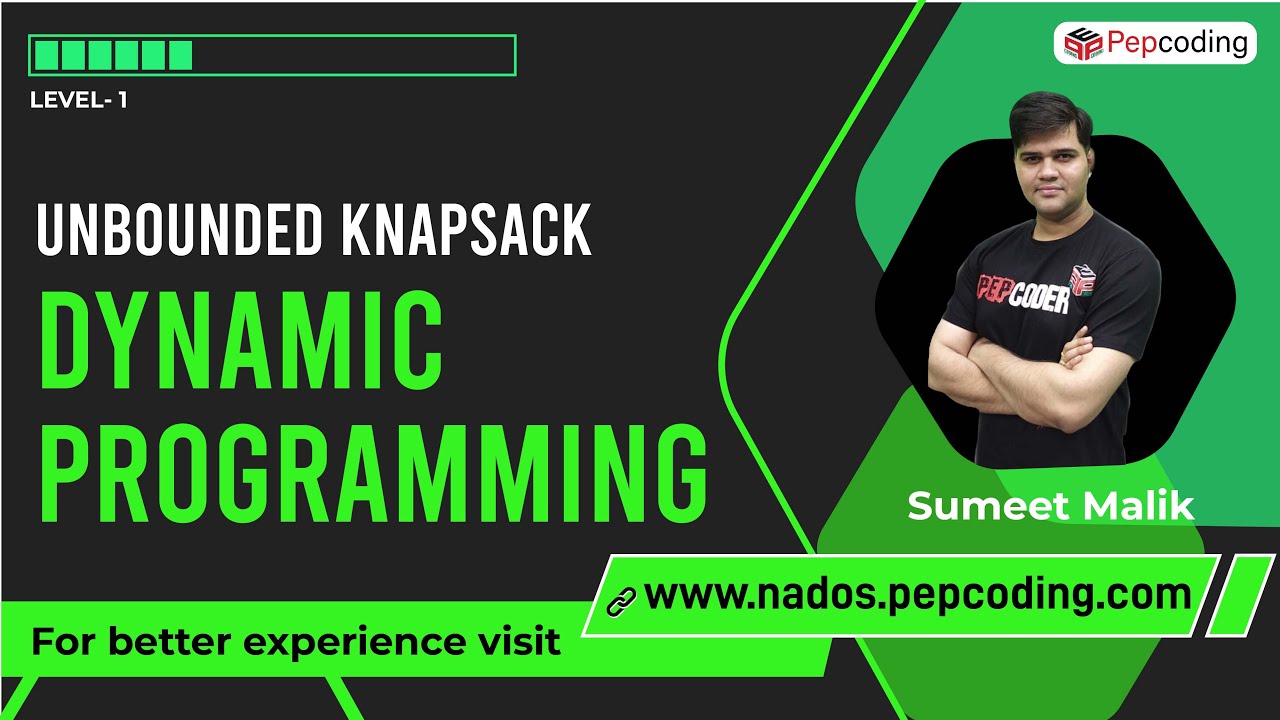 Pepcoding

LEVEL- 1

UNBOUNDED KNAPSACK
DYNAMIC PROGRAMMING

PEPCODER

Sumeet Malik

www.nados.pepcoding.com

For better experience visit